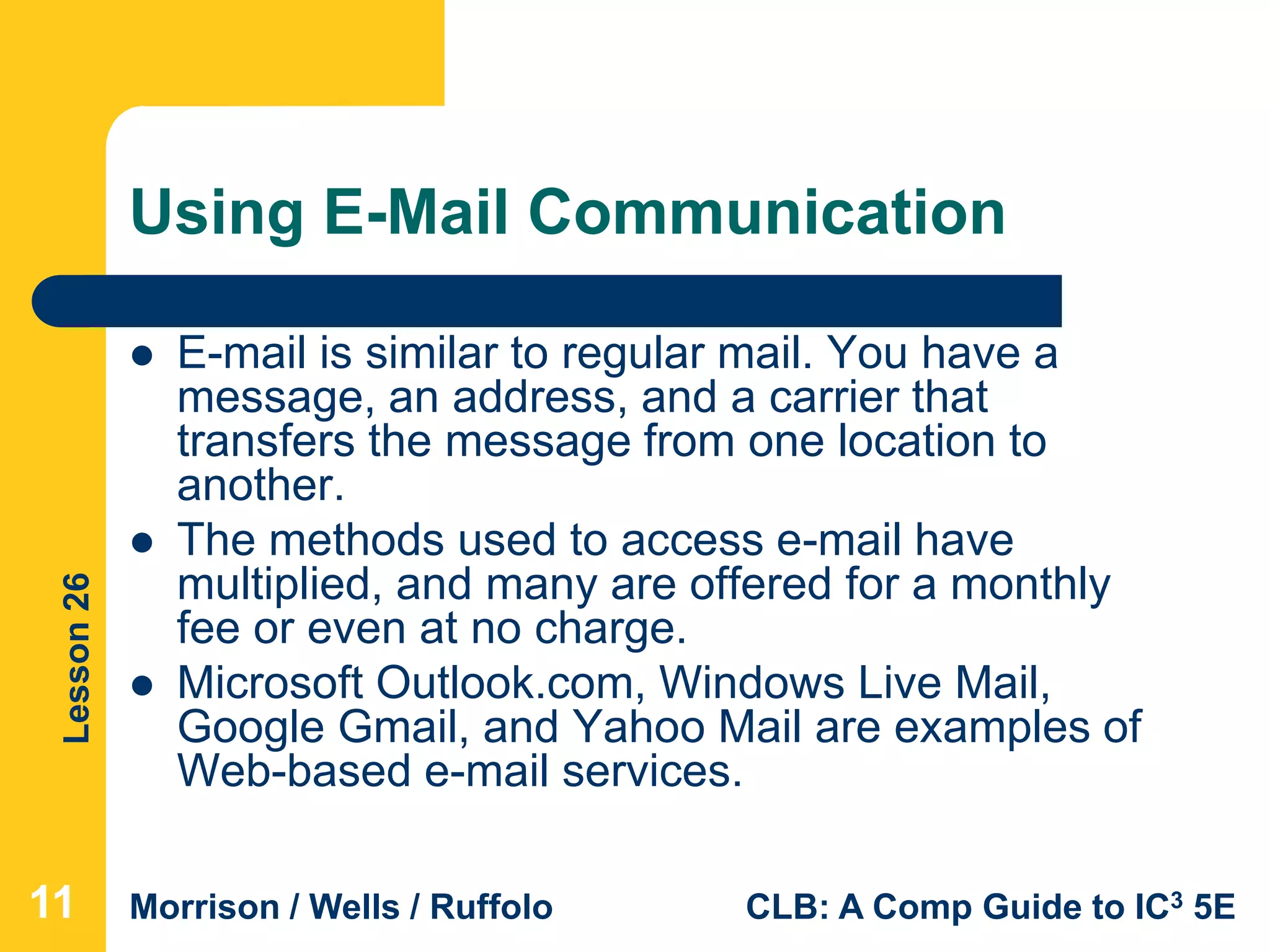 Using E-Mail Communication

- E-mail is similar to regular mail. You have a message, an address, and a carrier that transfers the message from one location to another.
- The methods used to access e-mail have multiplied, and many are offered for a monthly fee or even at no charge.
- Microsoft Outlook.com, Windows Live Mail, Google Gmail, and Yahoo Mail are examples of Web-based e-mail services.

Lesson 26

11 Morrison / Wells / Ruffolo CLB: A Comp Guide to IC$^3$ 5E